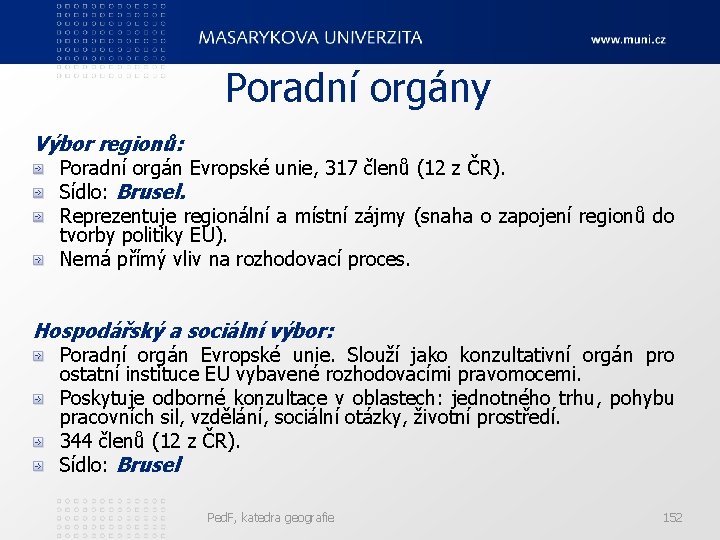 MASARYKOVA UNIVERZITA

www.muni.cz

Poradní orgány

Výbor regionů:

Poradní orgán Evropské unie, 317 členů (12 z ČR).

Sídlo: Brusel.

Reprezentuje regionální a místní zájmy (snaha o zapojení regionů do tvorby politiky EU).

Nemá přímý vliv na rozhodovací proces.

Hospodářský a sociální výbor:

Poradní orgán Evropské unie. Slouží jako konzultativní orgán pro ostatní instituce EU vybavené rozhodovacími pravomocemi.

Poskytuje odborné konzultace v oblastech: jednotného trhu, pohybu pracovních sil, vzdělání, sociální otázky, životní prostředí.

344 členů (12 z ČR).

Sídlo: Brusel

PedF, katedra geografie

152